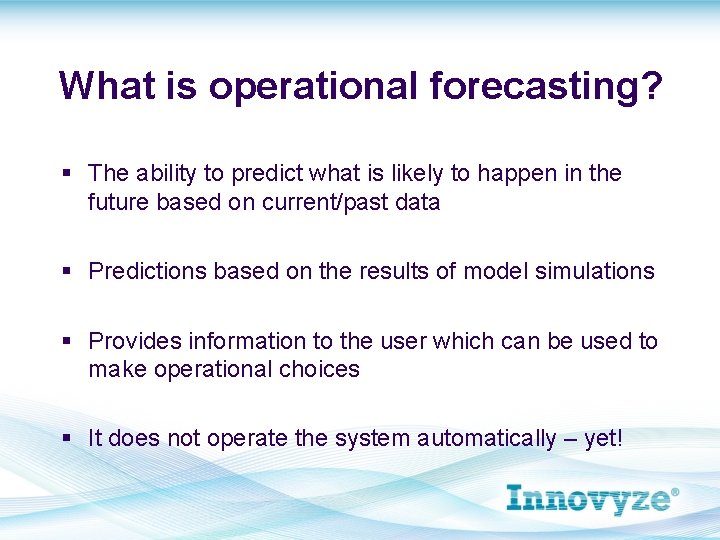 What is operational forecasting?

▪ The ability to predict what is likely to happen in the future based on current/past data

▪ Predictions based on the results of model simulations

▪ Provides information to the user which can be used to make operational choices

▪ It does not operate the system automatically – yet!

Innovyze®